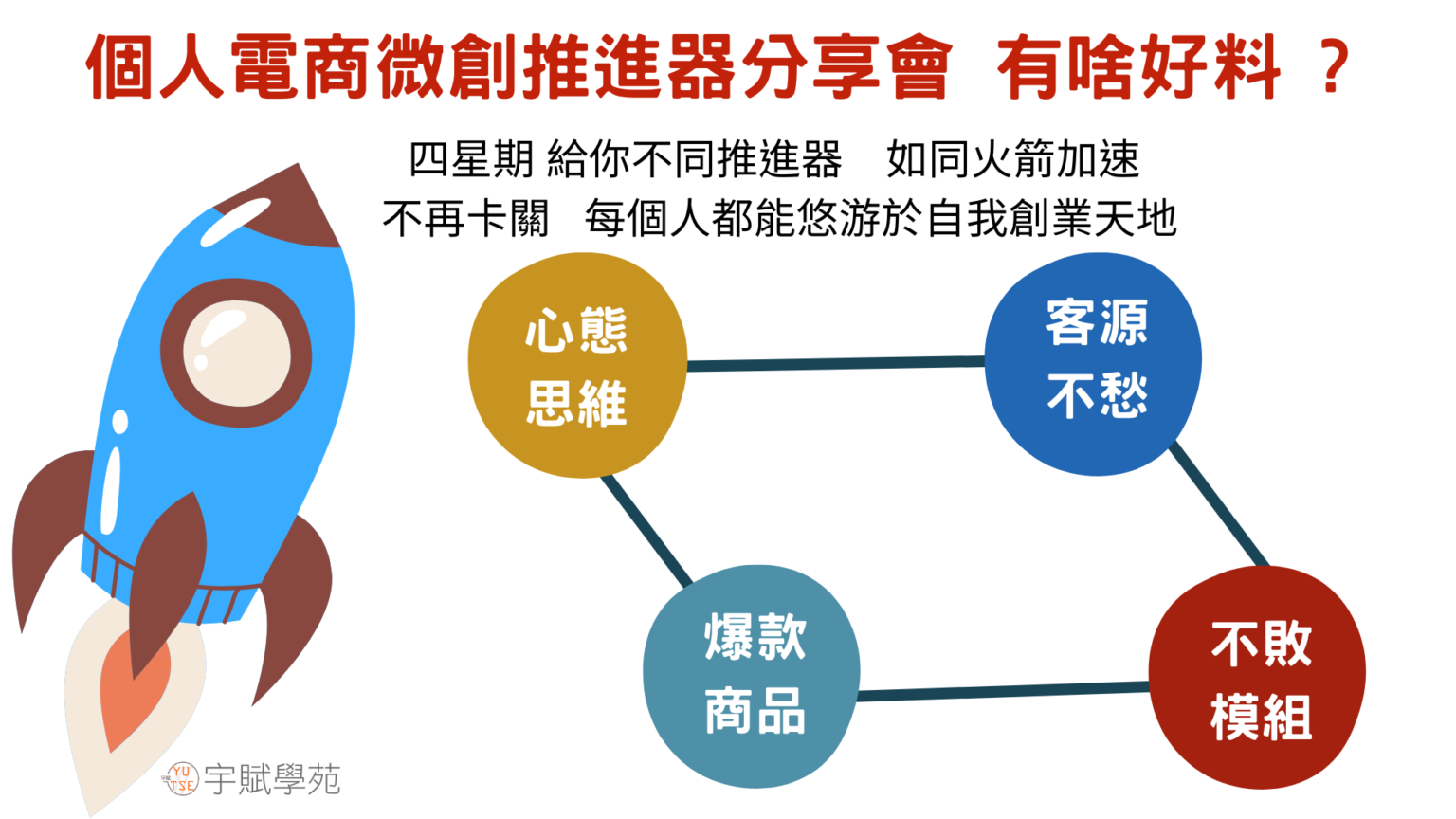 個人電商微創推進器分享會 有啥好料 ?

四星期 給你不同推進器 如同火箭加速
不再卡關 每個人都能悠游於自我創業天地

心態
思維

客源
不愁

爆款
商品

不敗
模組

YU TSE 宇賦學苑